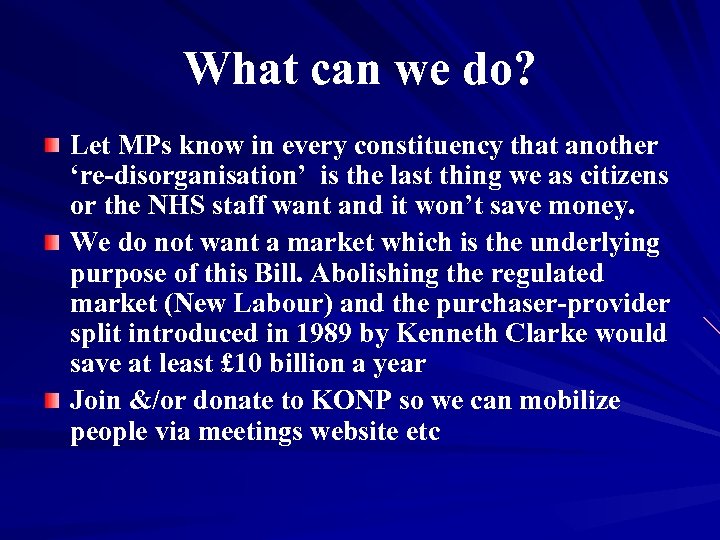 What can we do?

Let MPs know in every constituency that another ‘re-disorganisation’ is the last thing we as citizens or the NHS staff want and it won’t save money.

We do not want a market which is the underlying purpose of this Bill. Abolishing the regulated market (New Labour) and the purchaser-provider split introduced in 1989 by Kenneth Clarke would save at least £10 billion a year

Join &/or donate to KONP so we can mobilize people via meetings website etc